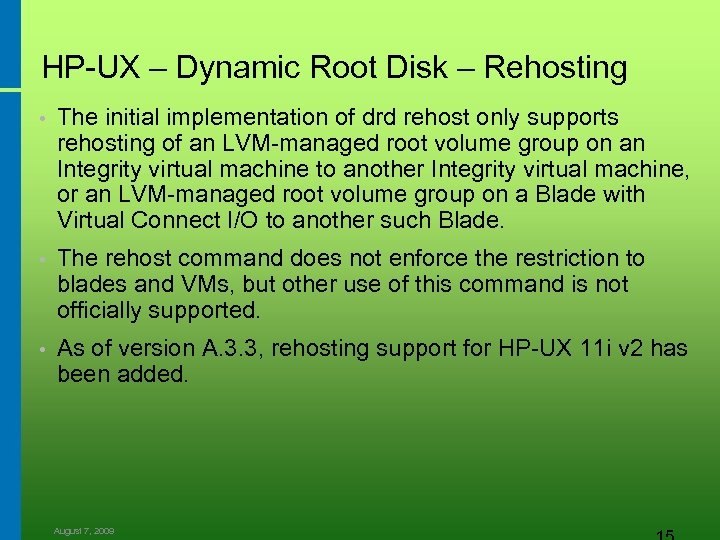 HP-UX – Dynamic Root Disk – Rehosting

• The initial implementation of drd rehost only supports rehosting of an LVM-managed root volume group on an Integrity virtual machine to another Integrity virtual machine, or an LVM-managed root volume group on a Blade with Virtual Connect I/O to another such Blade.

• The rehost command does not enforce the restriction to blades and VMs, but other use of this command is not officially supported.

• As of version A.3.3, rehosting support for HP-UX 11i v2 has been added.

August 7, 2009

15